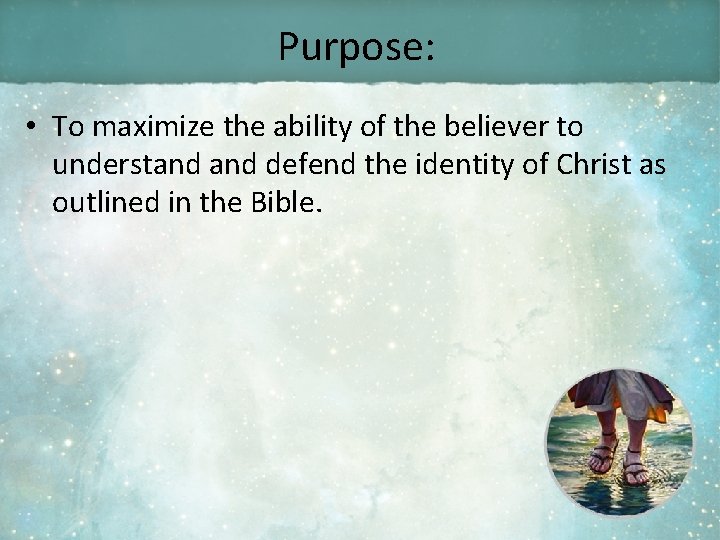 Purpose:

• To maximize the ability of the believer to understand and defend the identity of Christ as outlined in the Bible.